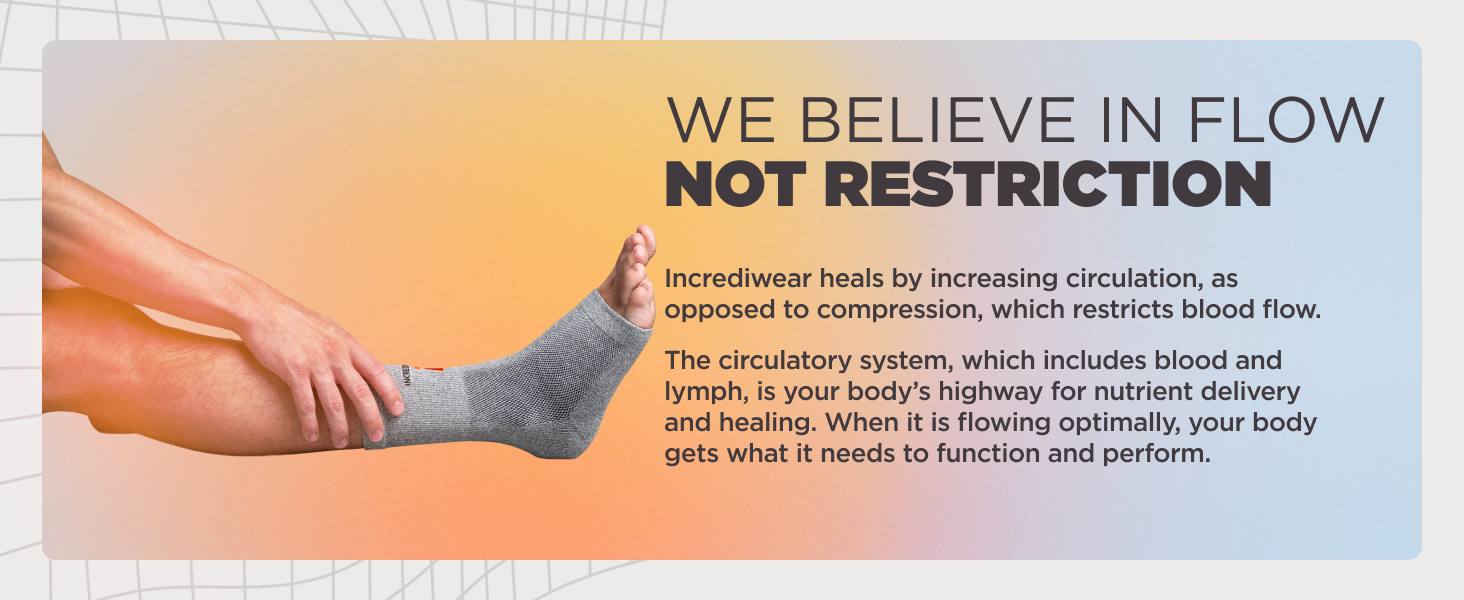 WE BELIEVE IN FLOW
NOT RESTRICTION

Incrediwear heals by increasing circulation, as opposed to compression, which restricts blood flow.

The circulatory system, which includes blood and lymph, is your body's highway for nutrient delivery and healing. When it is flowing optimally, your body gets what it needs to function and perform.